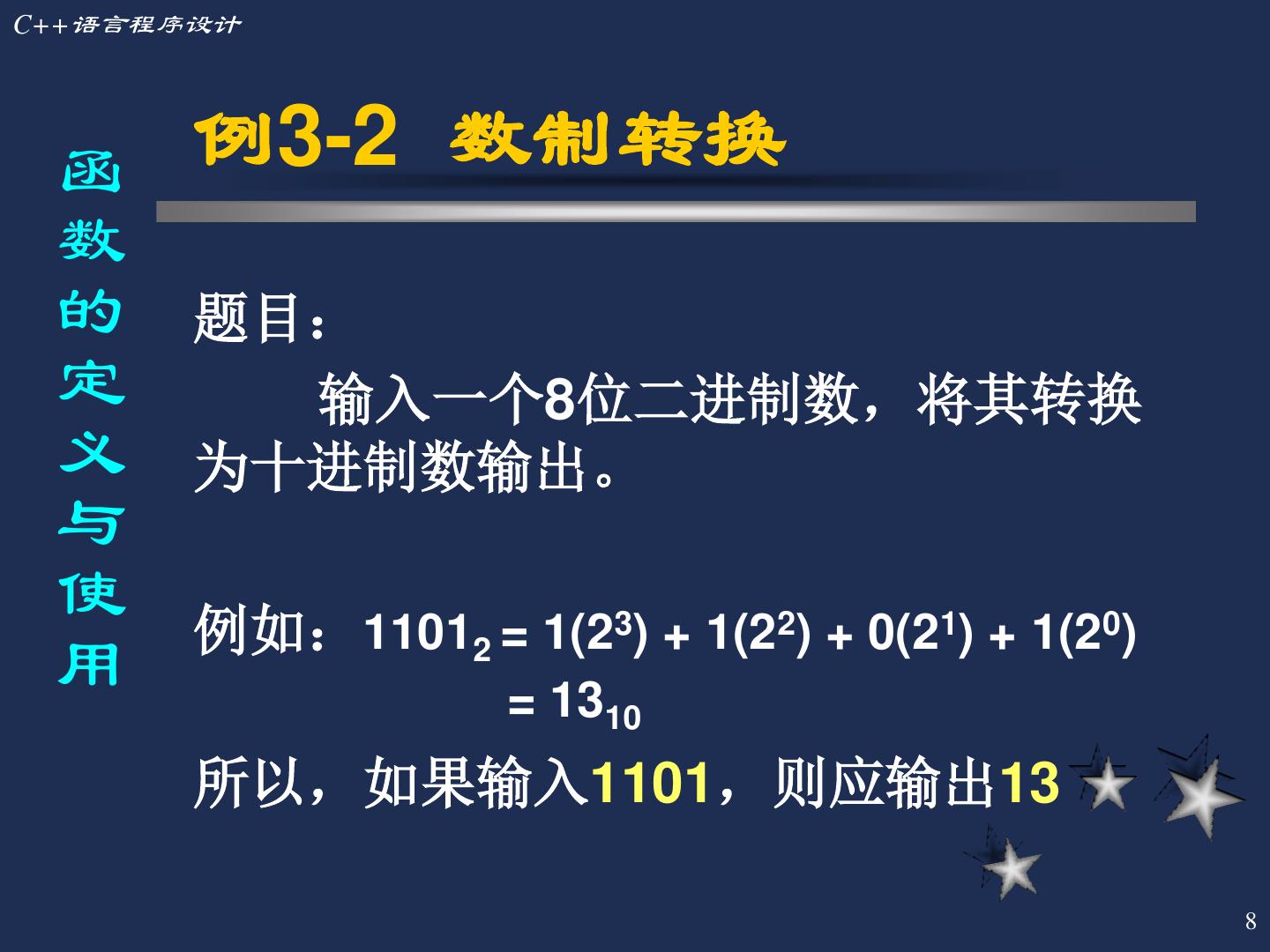 C++语言程序设计

函数的定义与使用

例3-2 数制转换

题目：

输入一个8位二进制数，将其转换为十进制数输出。

例如：$1101_2 = 1(2^3) + 1(2^2) + 0(2^1) + 1(2^0)$
$= 13_{10}$

所以，如果输入1101，则应输出13

8